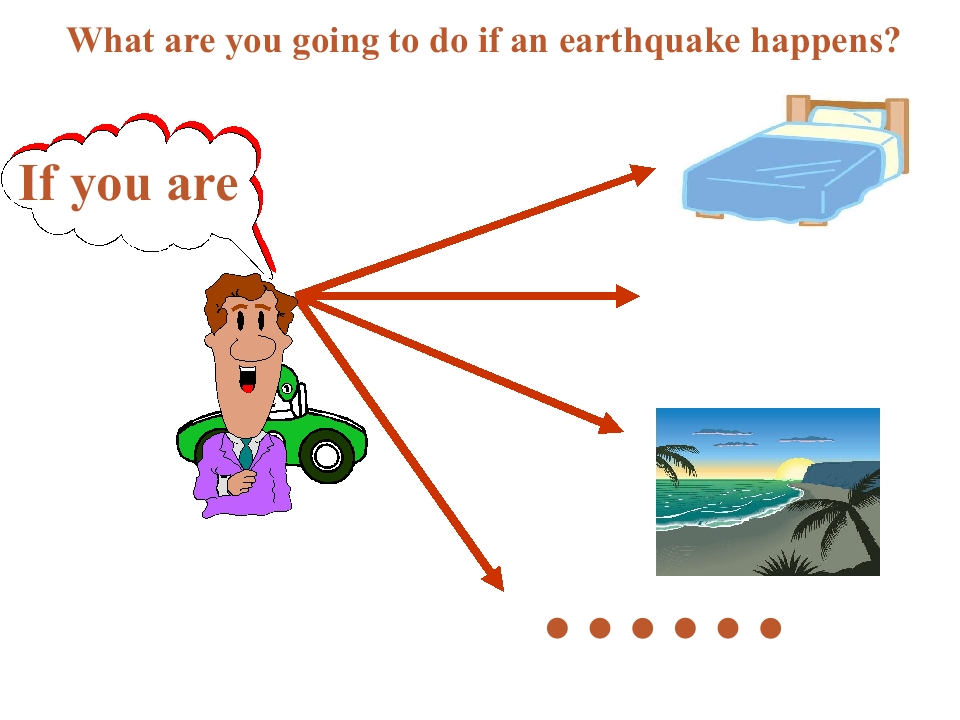 What are you going to do if an earthquake happens?

If you are

……